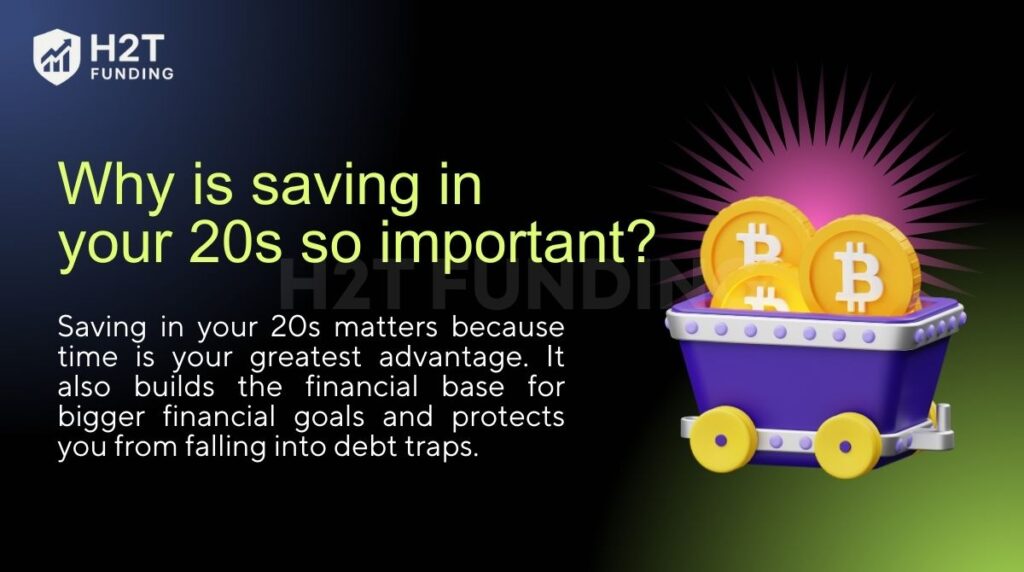 H2T FUNDING

Why is saving in your 20s so important?

H2T FUNDING

Saving in your 20s matters because time is your greatest advantage. It also builds the financial base for bigger financial goals and protects you from falling into debt traps.